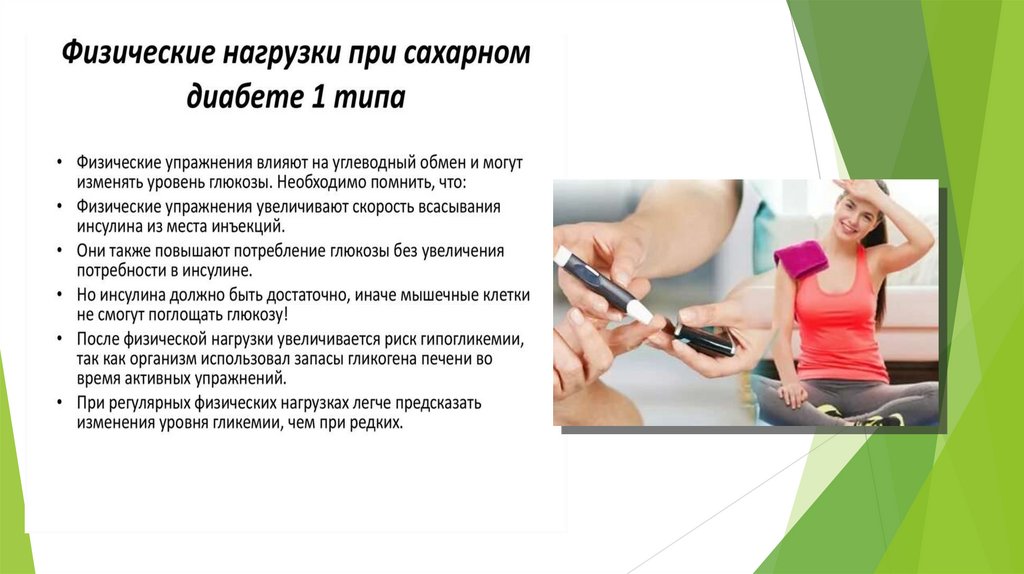 Физические нагрузки при сахарном диабете 1 типа

• Физические упражнения влияют на углеводный обмен и могут изменять уровень глюкозы. Необходимо помнить, что:
• Физические упражнения увеличивают скорость всасывания инсулина из места инъекций.
• Они также повышают потребление глюкозы без увеличения потребности в инсулине.
• Но инсулина должно быть достаточно, иначе мышечные клетки не смогут поглощать глюкозу!
• После физической нагрузки увеличивается риск гипогликемии, так как организм использовал запасы гликогена печени во время активных упражнений.
• При регулярных физических нагрузках легче предсказать изменения уровня гликемии, чем при редких.